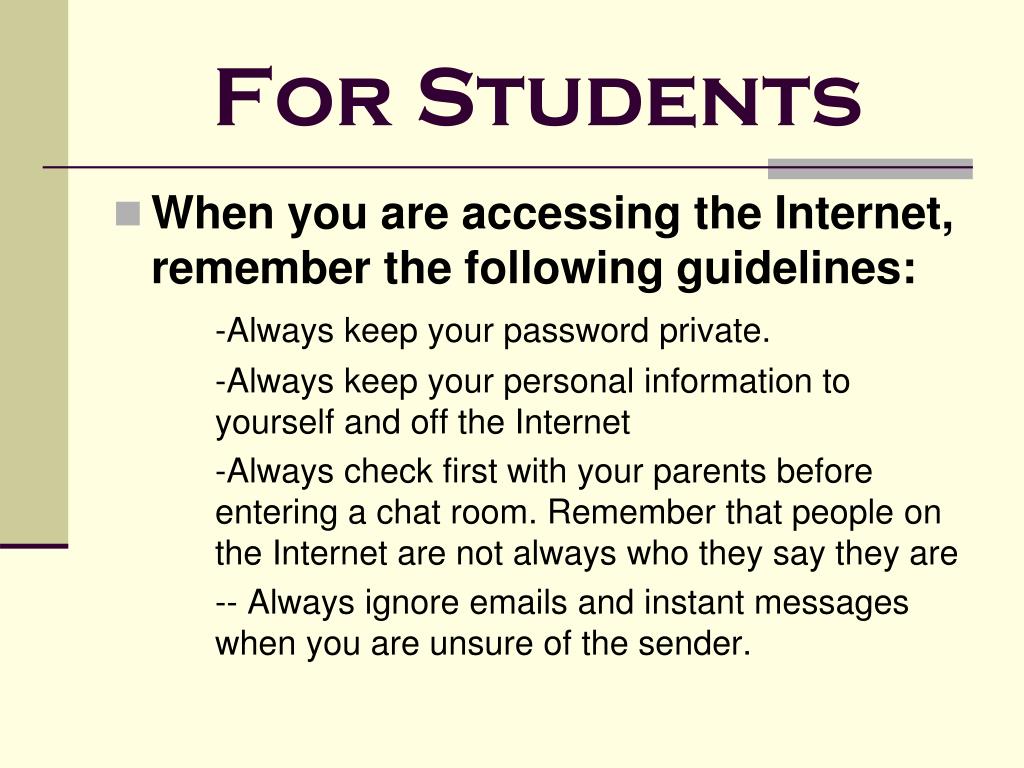 For Students

When you are accessing the Internet, remember the following guidelines:

-Always keep your password private.

-Always keep your personal information to yourself and off the Internet

-Always check first with your parents before entering a chat room. Remember that people on the Internet are not always who they say they are

-- Always ignore emails and instant messages when you are unsure of the sender.